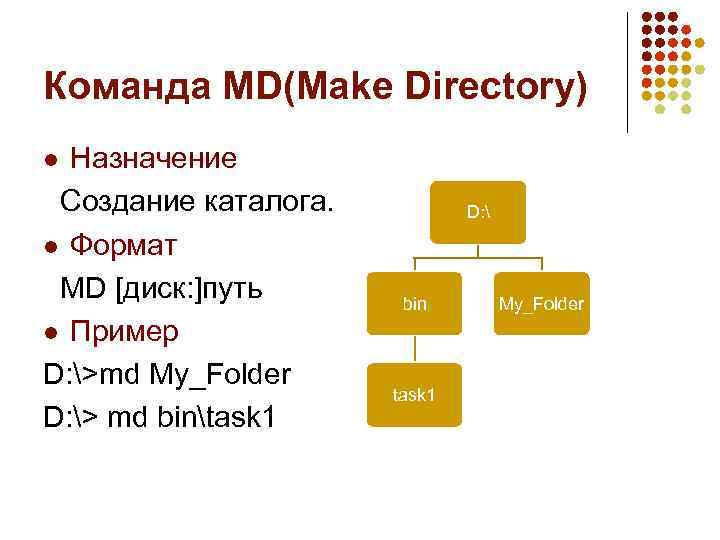 Команда MD(Make Directory)

- Назначение

Создание каталога.

- Формат

MD [диск:]путь

- Пример

D:\>md My_Folder

D:\> md bin\task1

D:\

bin

My_Folder

task1